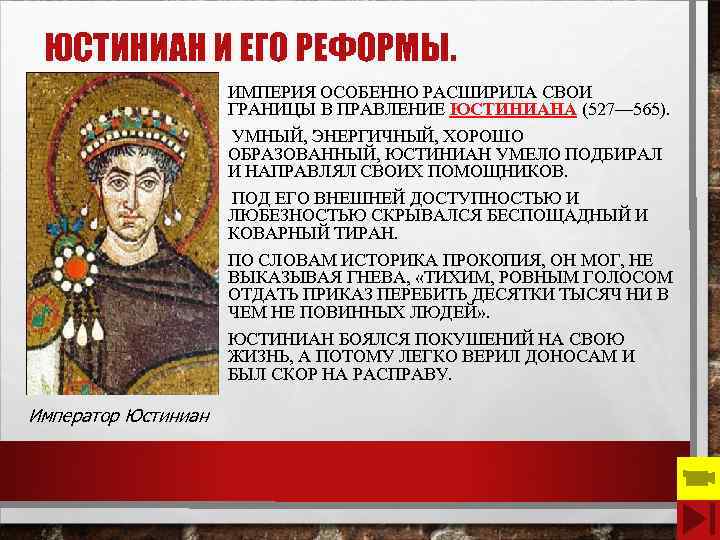 ЮСТИНИАН И ЕГО РЕФОРМЫ.

ИМПЕРИЯ ОСОБЕННО РАСШИРИЛА СВОИ ГРАНИЦЫ В ПРАВЛЕНИЕ ЮСТИНИАНА (527—565).

УМНЫЙ, ЭНЕРГИЧНЫЙ, ХОРОШО ОБРАЗОВАННЫЙ, ЮСТИНИАН УМЕЛО ПОДБИРАЛ И НАПРАВЛЯЛ СВОИХ ПОМОЩНИКОВ.

ПОД ЕГО ВНЕШНЕЙ ДОСТУПНОСТЬЮ И ЛЮБЕЗНОСТЬЮ СКРЫВАЛСЯ БЕСПОЩАДНЫЙ И КОВАРНЫЙ ТИРАН.

ПО СЛОВАМ ИСТОРИКА ПРОКОПИЯ, ОН МОГ, НЕ ВЫКАЗЫВАЯ ГНЕВА, «ТИХИМ, РОВНЫМ ГОЛОСОМ ОТДАТЬ ПРИКАЗ ПЕРЕБИТЬ ДЕСЯТКИ ТЫСЯЧ НИ В ЧЕМ НЕ ПОВИННЫХ ЛЮДЕЙ».

ЮСТИНИАН БОЯЛСЯ ПОКУШЕНИЙ НА СВОЮ ЖИЗНЬ, А ПОТОМУ ЛЕГКО ВЕРИЛ ДОНОСАМ И БЫЛ СКОР НА РАСПРАВУ.

Император Юстиниан